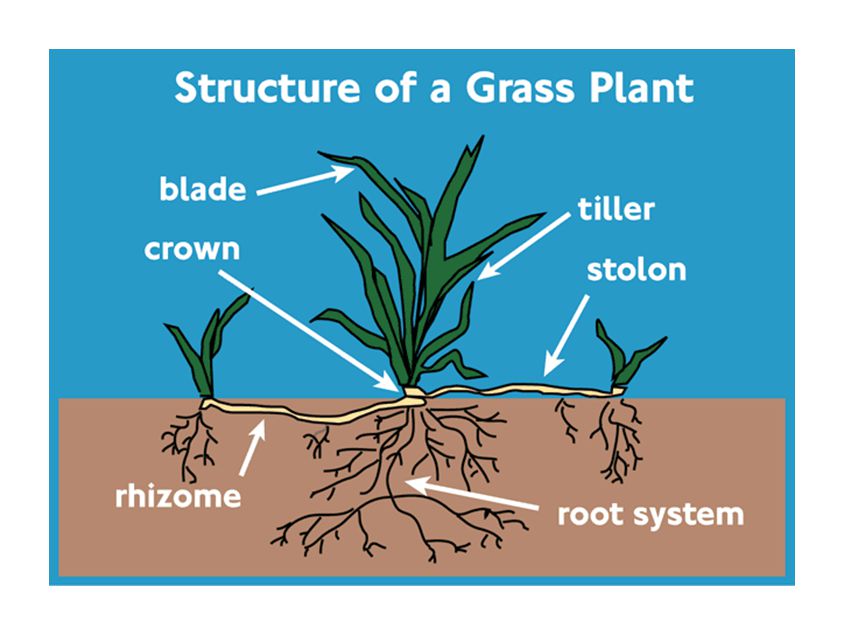 Structure of a Grass Plant

blade

tiller

crown

stolon

rhizome

root system